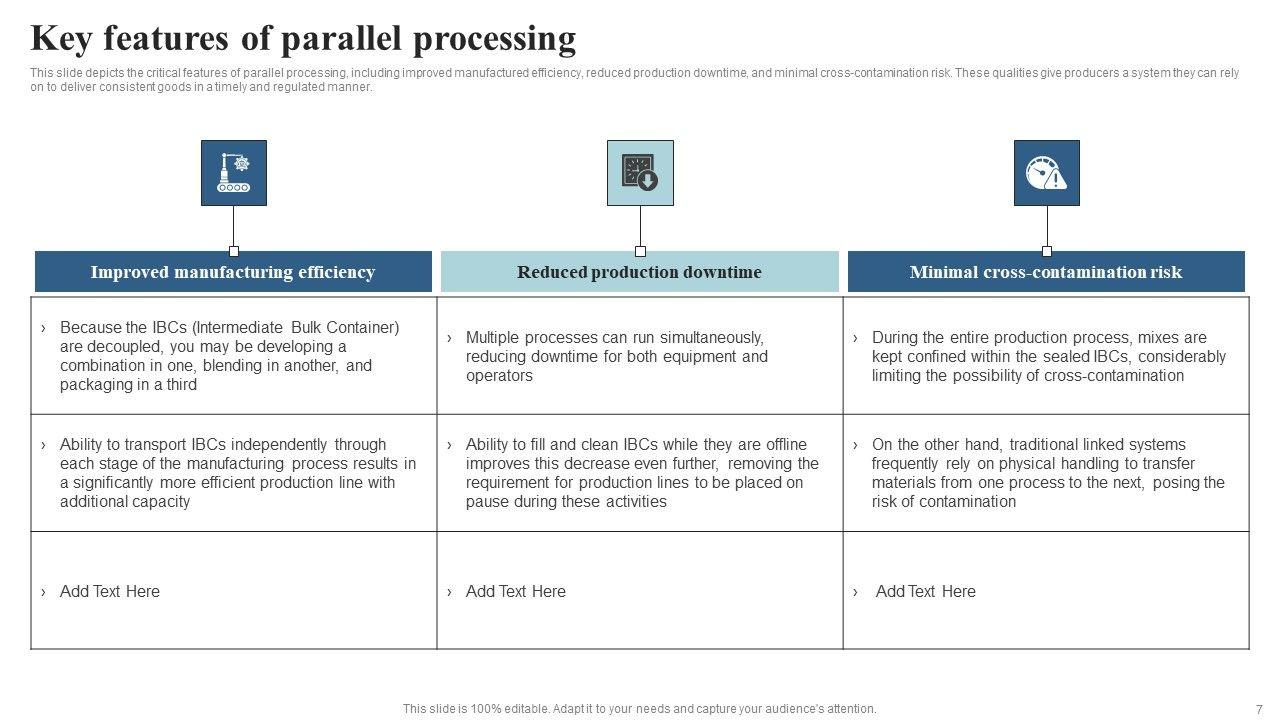 Key features of parallel processing

This slide depicts the critical features of parallel processing, including improved manufactured efficiency, reduced production downtime, and minimal cross-contamination risk. These qualities give producers a system they can rely on to deliver consistent goods in a timely and regulated manner.

| Improved manufacturing efficiency | Reduced production downtime | Minimal cross-contamination risk |
|---|---|---|
| › Because the IBCs (Intermediate Bulk Container) are decoupled, you may be developing a combination in one, blending in another, and packaging in a third | › Multiple processes can run simultaneously, reducing downtime for both equipment and operators | › During the entire production process, mixes are kept confined within the sealed IBCs, considerably limiting the possibility of cross-contamination |
| › Ability to transport IBCs independently through each stage of the manufacturing process results in a significantly more efficient production line with additional capacity | › Ability to fill and clean IBCs while they are offline improves this decrease even further, removing the requirement for production lines to be placed on pause during these activities | › On the other hand, traditional linked systems frequently rely on physical handling to transfer materials from one process to the next, posing the risk of contamination |
| › Add Text Here | › Add Text Here | › Add Text Here |

This slide is 100% editable. Adapt it to your needs and capture your audience's attention.

7